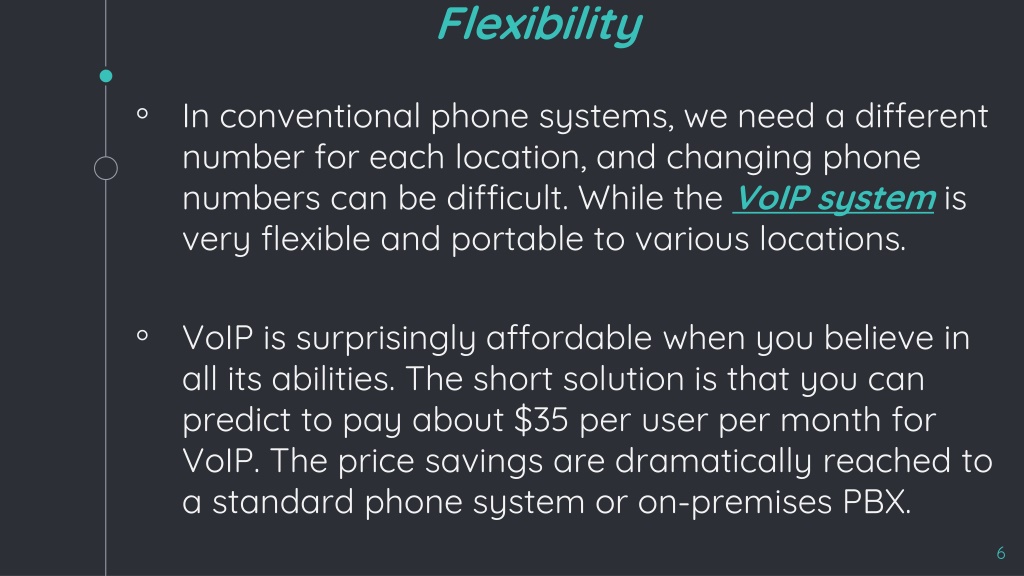 Flexibility

◦ In conventional phone systems, we need a different number for each location, and changing phone numbers can be difficult. While the VoIP system is very flexible and portable to various locations.

◦ VoIP is surprisingly affordable when you believe in all its abilities. The short solution is that you can predict to pay about \$35 per user per month for VoIP. The price savings are dramatically reached to a standard phone system or on-premises PBX.

6